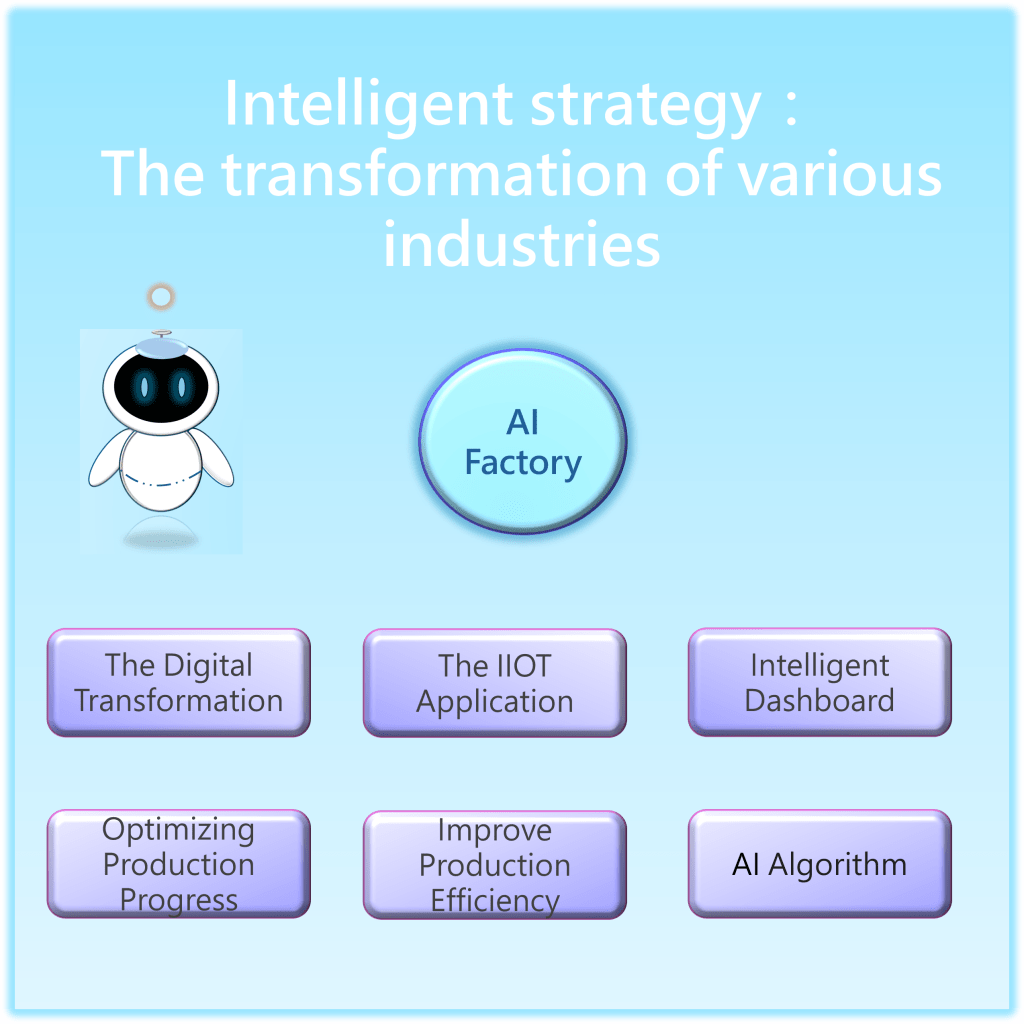 Intelligent strategy：
The transformation of various industries

AI Factory

The Digital Transformation

The IIOT Application

Intelligent Dashboard

Optimizing Production Progress

Improve Production Efficiency

AI Algorithm